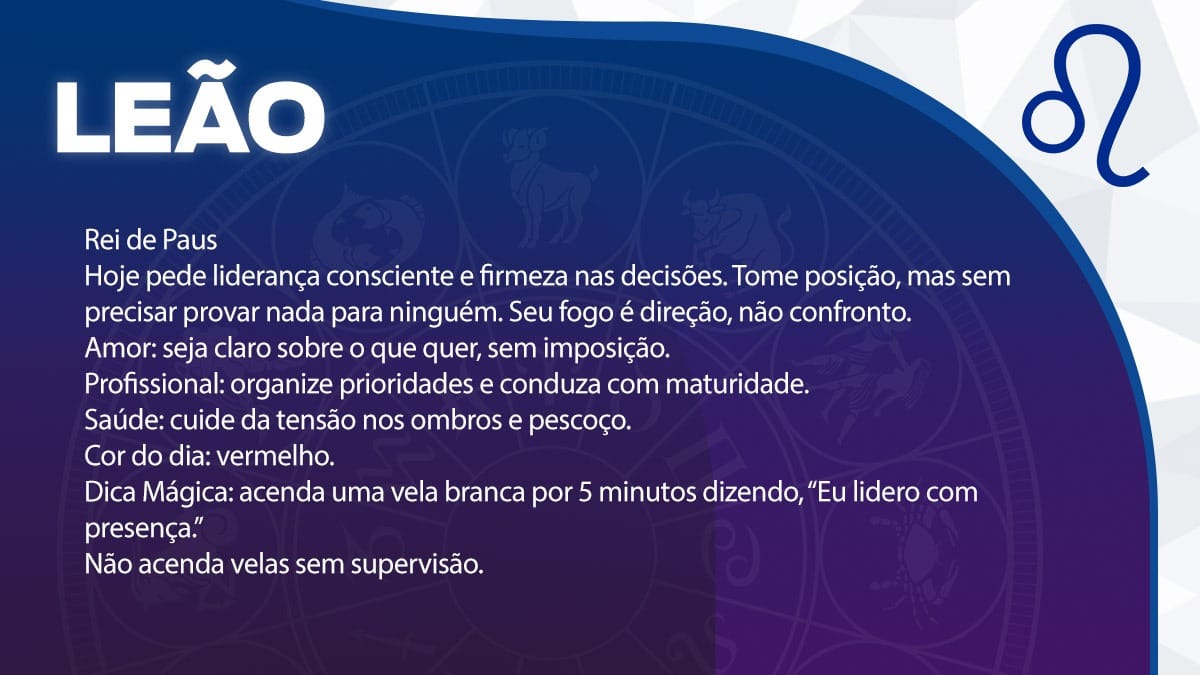 LEÃO

Rei de Paus
Hoje pede liderança consciente e firmeza nas decisões. Tome posição, mas sem precisar provar nada para ninguém. Seu fogo é direção, não confronto.
Amor: seja claro sobre o que quer, sem imposição.
Profissional: organize prioridades e conduza com maturidade.
Saúde: cuide da tensão nos ombros e pescoço.
Cor do dia: vermelho.
Dica Mágica: acenda uma vela branca por 5 minutos dizendo, “Eu lidero com presença.”
Não acenda velas sem supervisão.